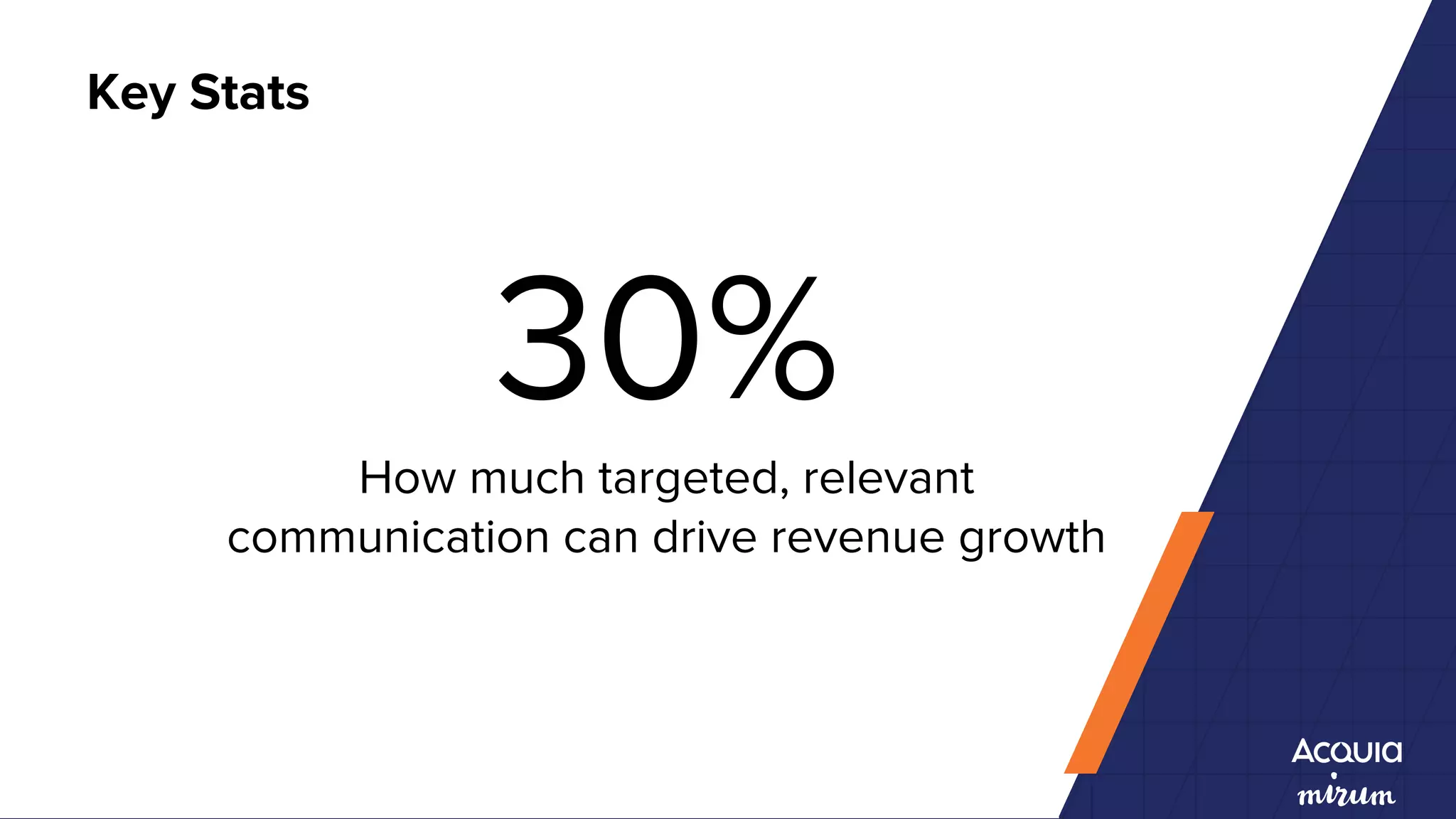 Key Stats

30%

How much targeted, relevant communication can drive revenue growth

Acquia
mirum